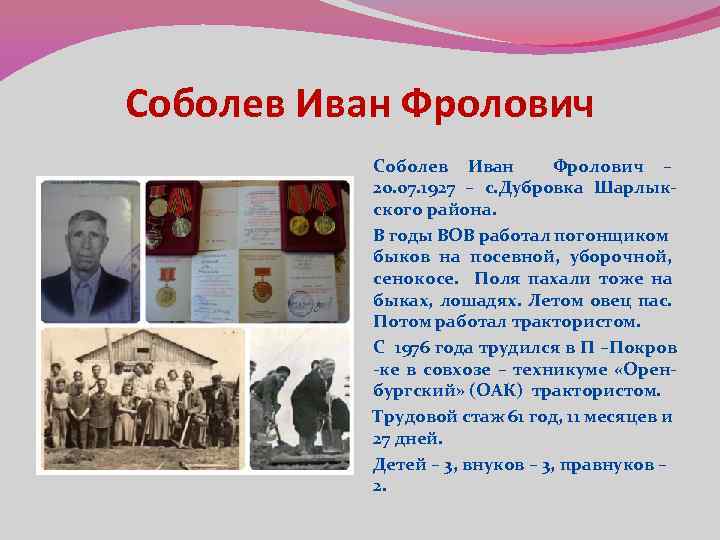 Соболев Иван Фролович

Соболев Иван Фролович – 20.07.1927 – с.Дубровка Шарлыкского района.

В годы ВОВ работал погонщиком быков на посевной, уборочной, сенокосе. Поля пахали тоже на быках, лошадях. Летом овец пас. Потом работал трактористом.

С 1976 года трудился в П –Покров -ке в совхозе – техникуме «Оренбургский» (ОАК) трактористом.

Трудовой стаж 61 год, 11 месяцев и 27 дней.

Детей – 3, внуков – 3, правнуков – 2.